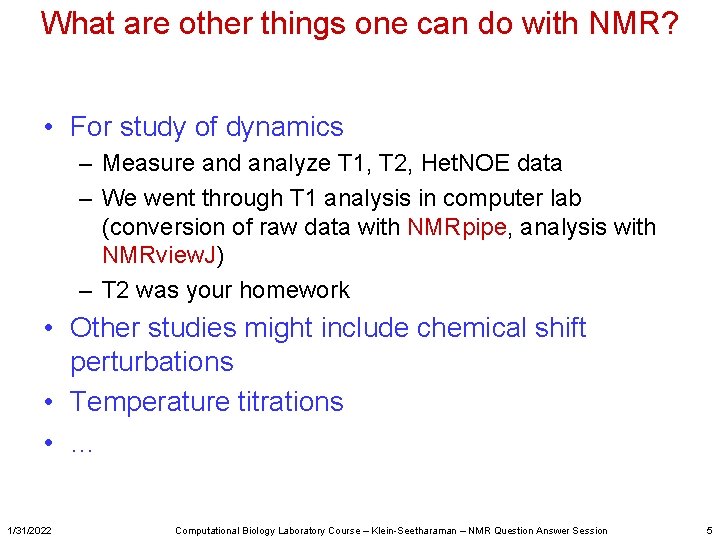 What are other things one can do with NMR?

• For study of dynamics
– Measure and analyze T1, T2, HetNOE data
– We went through T1 analysis in computer lab (conversion of raw data with NMRpipe, analysis with NMRviewJ)
– T2 was your homework
• Other studies might include chemical shift perturbations
• Temperature titrations
• …

1/31/2022 Computational Biology Laboratory Course – Klein-Seetharaman – NMR Question Answer Session 5